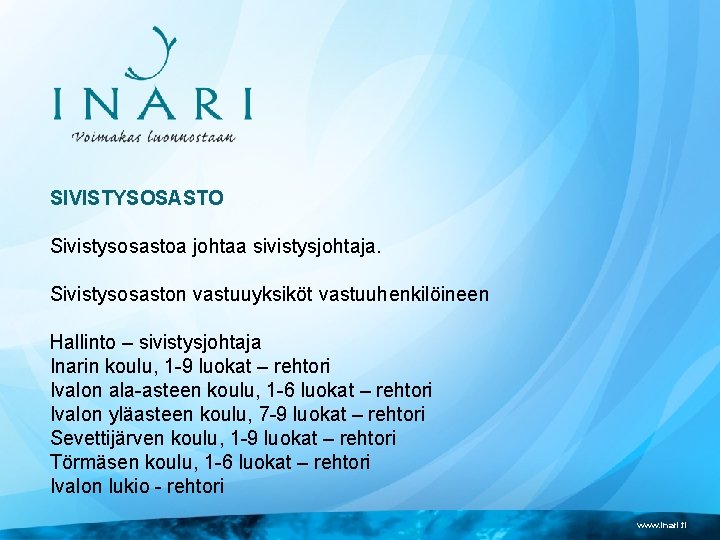 INARI
Voimakas luonnostaan

SIVISTYSOSASTO

Sivistysosastoa johtaa sivistysjohtaja.

Sivistysosaston vastuuyksiköt vastuuhenkilöineen

Hallinto – sivistysjohtaja
Inarin koulu, 1-9 luokat – rehtori
Ivalon ala-asteen koulu, 1-6 luokat – rehtori
Ivalon yläasteen koulu, 7-9 luokat – rehtori
Sevettijärven koulu, 1-9 luokat – rehtori
Törmäsen koulu, 1-6 luokat – rehtori
Ivalon lukio - rehtori

www.inari.fi